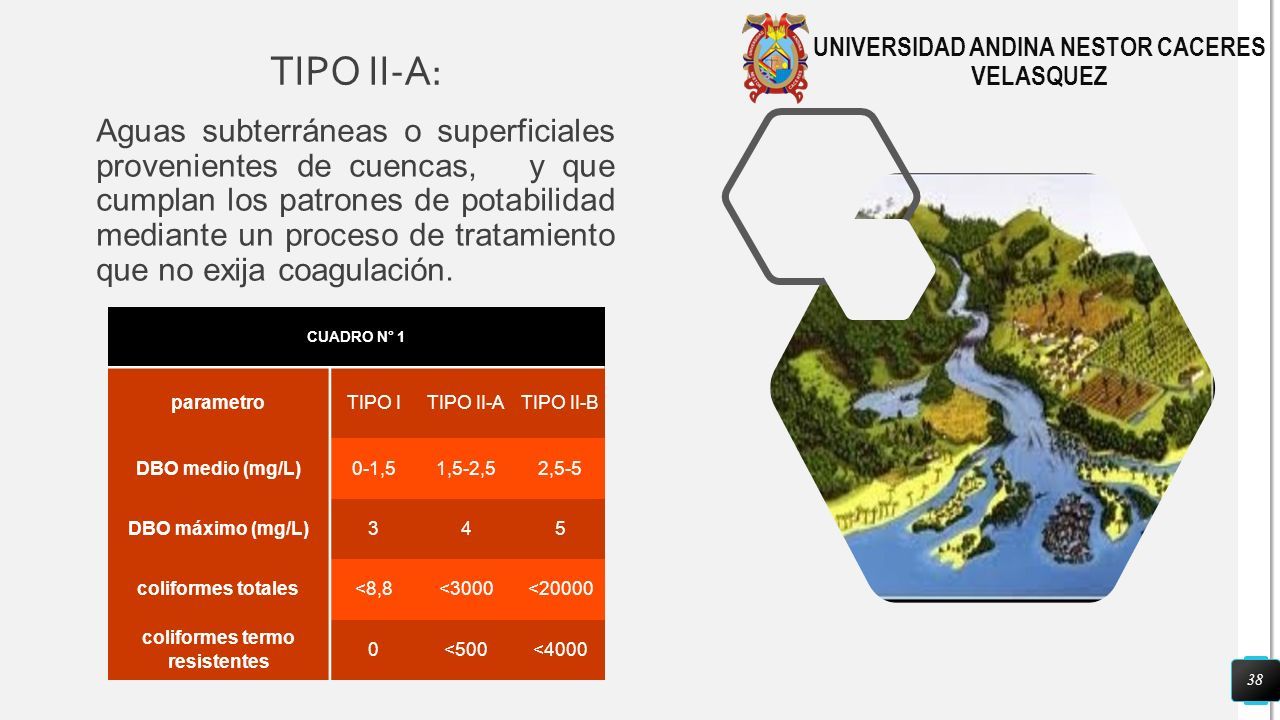 UNIVERSIDAD ANDINA NESTOR CACERES VELASQUEZ

TIPO II-A:

Aguas subterráneas o superficiales provenientes de cuencas, y que cumplan los patrones de potabilidad mediante un proceso de tratamiento que no exija coagulación.

CUADRO N° 1

| parametro | TIPO I | TIPO II-A | TIPO II-B |
|---|---|---|---|
| DBO medio (mg/L) | 0-1,5 | 1,5-2,5 | 2,5-5 |
| DBO máximo (mg/L) | 3 | 4 | 5 |
| coliformes totales | <8,8 | <3000 | <20000 |
| coliformes termo resistentes | 0 | <500 | <4000 |

38